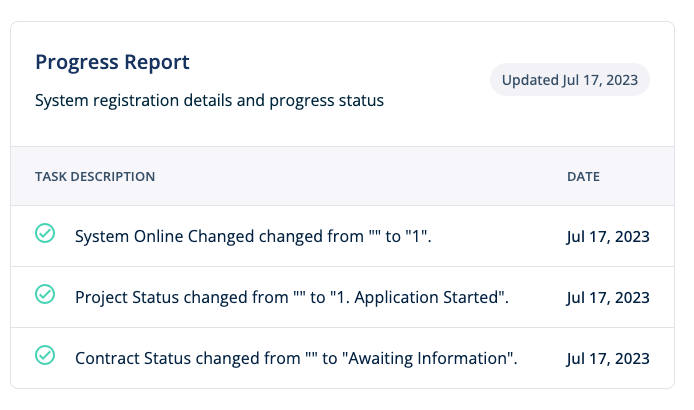 Progress Report

System registration details and progress status

Updated Jul 17, 2023

| TASK DESCRIPTION | DATE |
|---|---|
| System Online Changed changed from "" to "1". | Jul 17, 2023 |
| Project Status changed from "" to "1. Application Started". | Jul 17, 2023 |
| Contract Status changed from "" to "Awaiting Information". | Jul 17, 2023 |